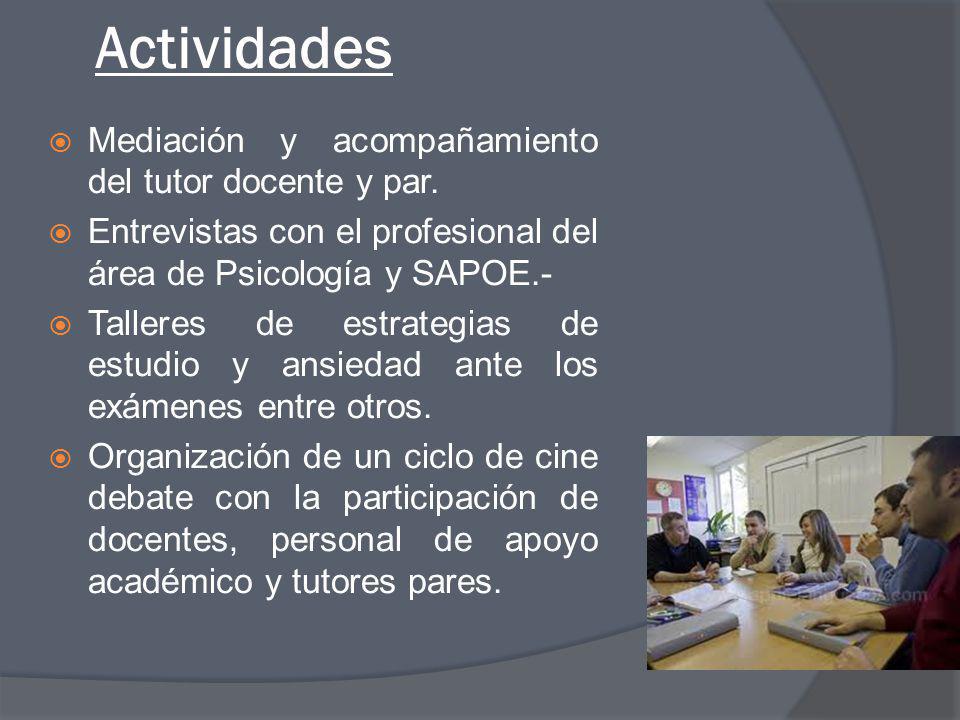 Actividades

Mediación y acompañamiento del tutor docente y par.

Entrevistas con el profesional del área de Psicología y SAPOE.-

Talleres de estrategias de estudio y ansiedad ante los exámenes entre otros.

Organización de un ciclo de cine debate con la participación de docentes, personal de apoyo académico y tutores pares.